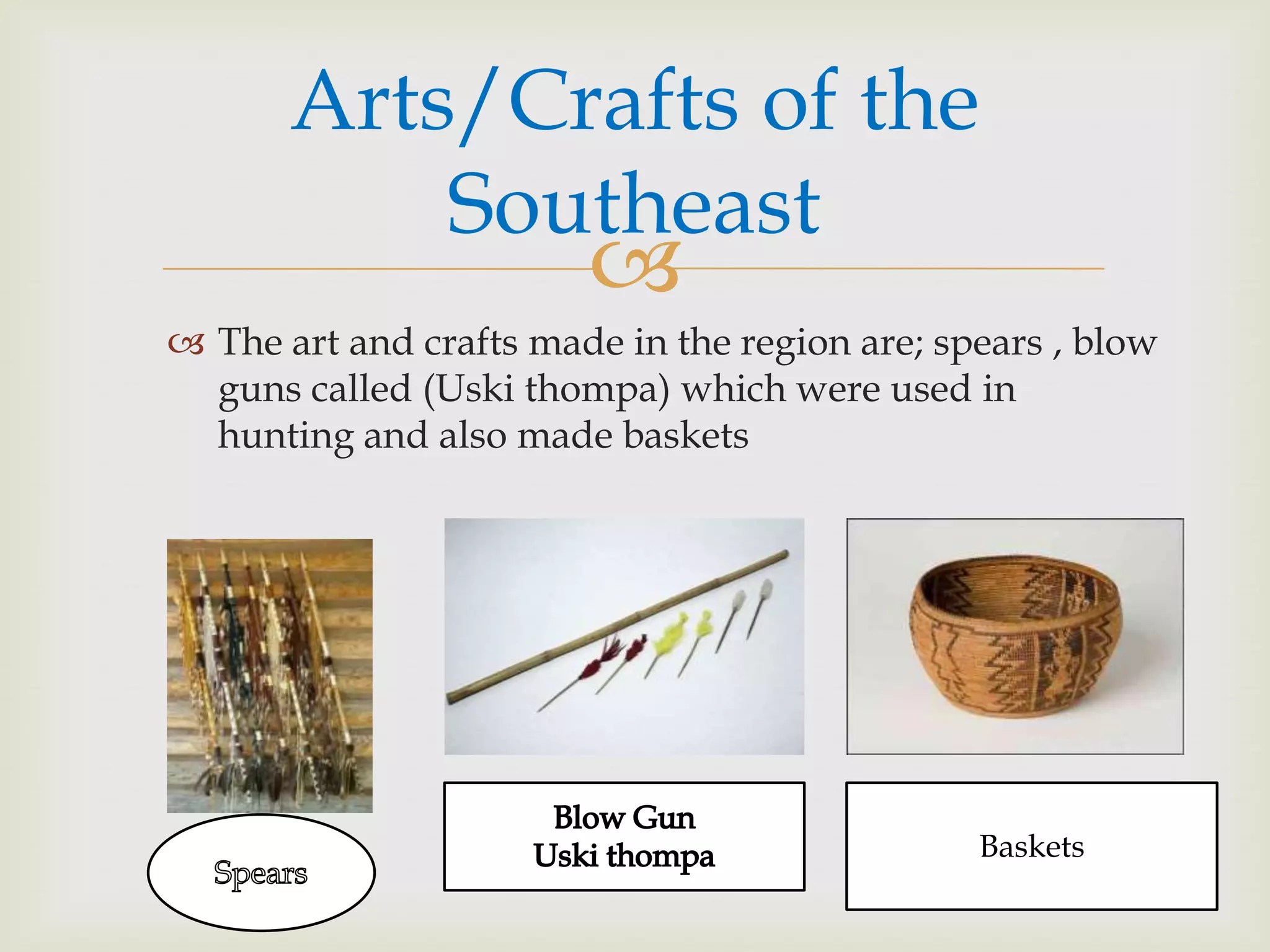 Arts/Crafts of the Southeast

The art and crafts made in the region are; spears , blow guns called (Uski thompa) which were used in hunting and also made baskets

Spears

Blow Gun
Uski thompa

Baskets